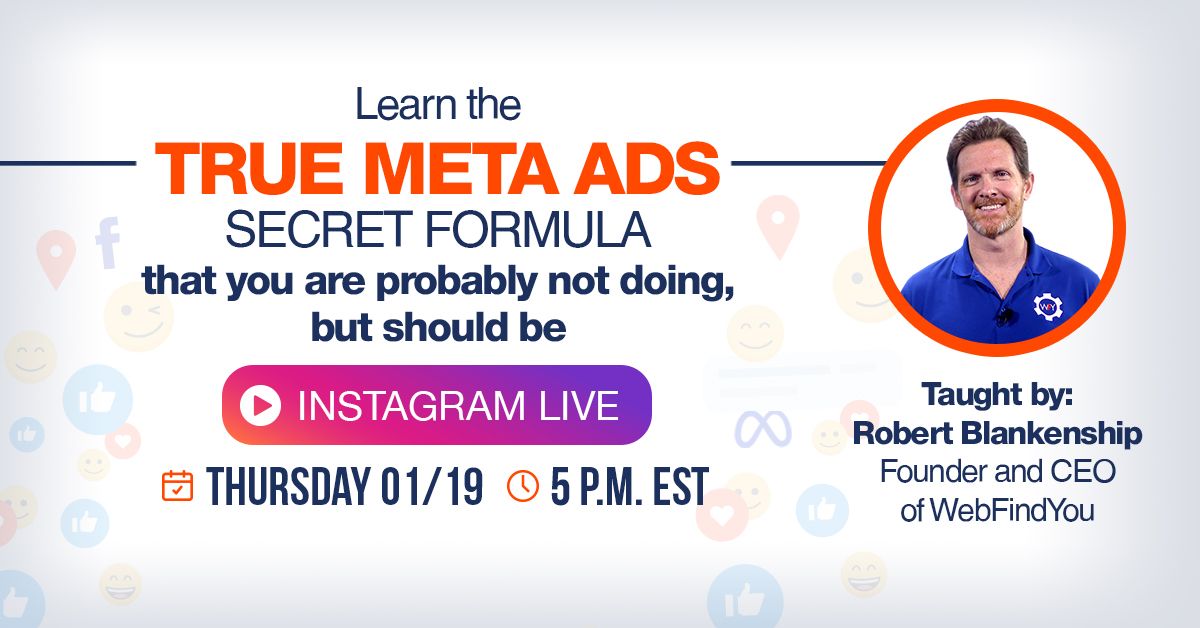 Learn the
TRUE META ADS
SECRET FORMULA
that you are probably not doing, but should be

INSTAGRAM LIVE

THURSDAY 01/19 5 P.M. EST

Taught by:
Robert Blankenship
Founder and CEO of WebFindYou